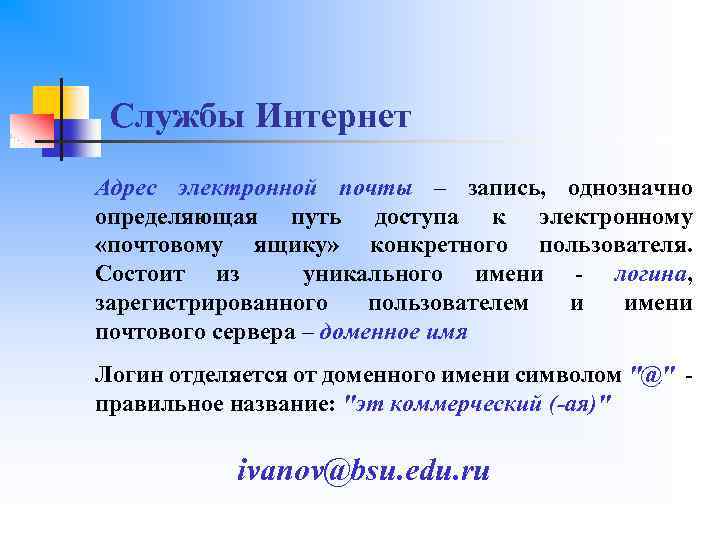 Службы Интернет

Адрес электронной почты – запись, однозначно определяющая путь доступа к электронному «почтовому ящику» конкретного пользователя. Состоит из уникального имени - логина, зарегистрированного пользователем и имени почтового сервера – доменное имя

Логин отделяется от доменного имени символом "@" - правильное название: "эт коммерческий (-ая)"

ivanov@bsu.edu.ru